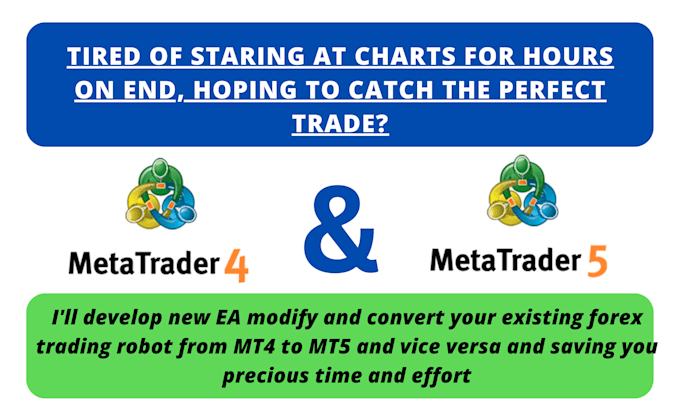 TIRED OF STARING AT CHARTS FOR HOURS ON END, HOPING TO CATCH THE PERFECT TRADE?

MetaTrader 4

&

MetaTrader 5

I'll develop new EA modify and convert your existing forex trading robot from MT4 to MT5 and vice versa and saving you precious time and effort